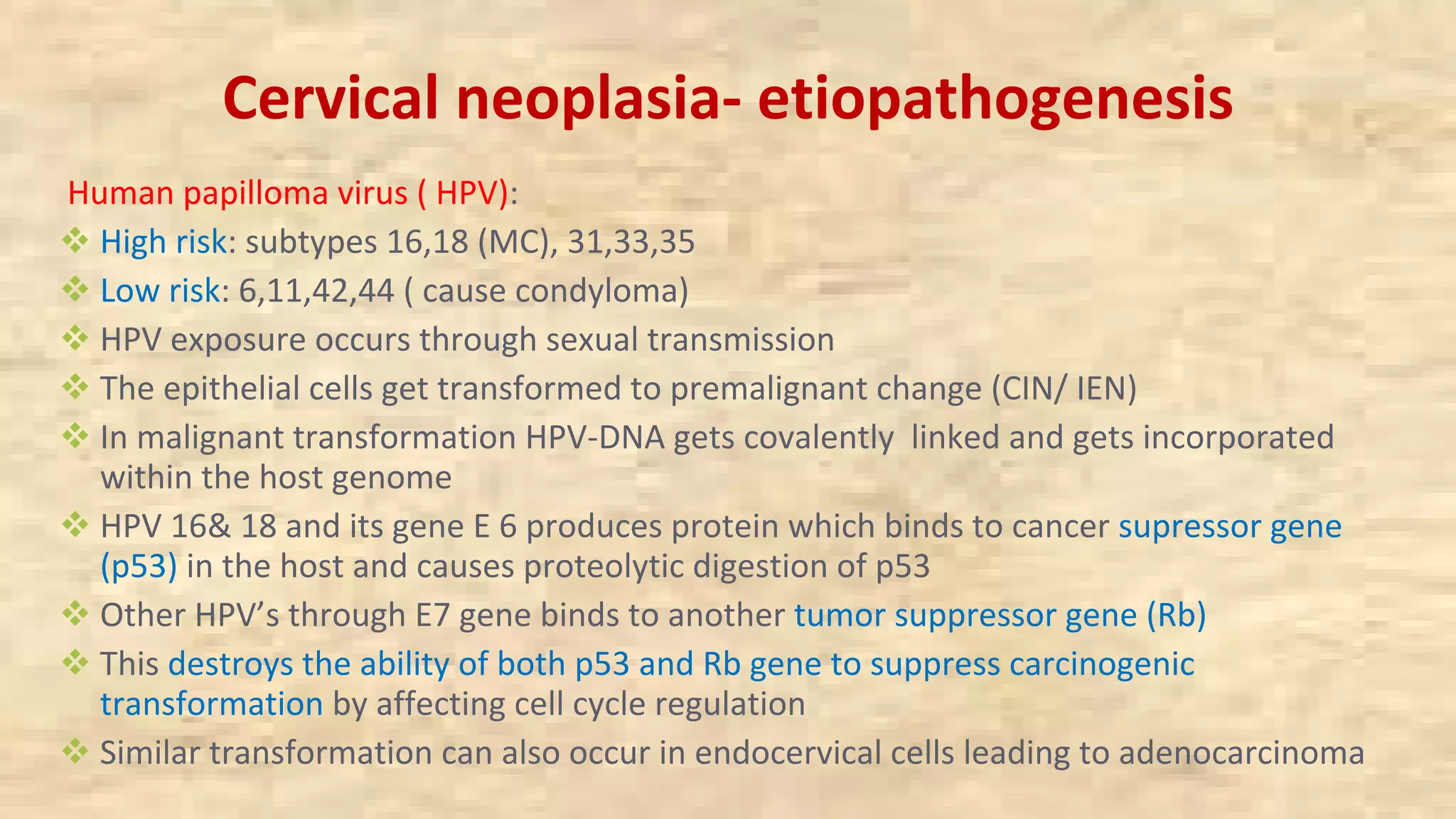 Cervical neoplasia- etiopathogenesis

Human papilloma virus ( HPV):

❖ High risk: subtypes 16,18 (MC), 31,33,35
❖ Low risk: 6,11,42,44 ( cause condyloma)
❖ HPV exposure occurs through sexual transmission
❖ The epithelial cells get transformed to premalignant change (CIN/ IEN)
❖ In malignant transformation HPV-DNA gets covalently linked and gets incorporated within the host genome
❖ HPV 16& 18 and its gene E 6 produces protein which binds to cancer supressor gene (p53) in the host and causes proteolytic digestion of p53
❖ Other HPV's through E7 gene binds to another tumor suppressor gene (Rb)
❖ This destroys the ability of both p53 and Rb gene to suppress carcinogenic transformation by affecting cell cycle regulation
❖ Similar transformation can also occur in endocervical cells leading to adenocarcinoma